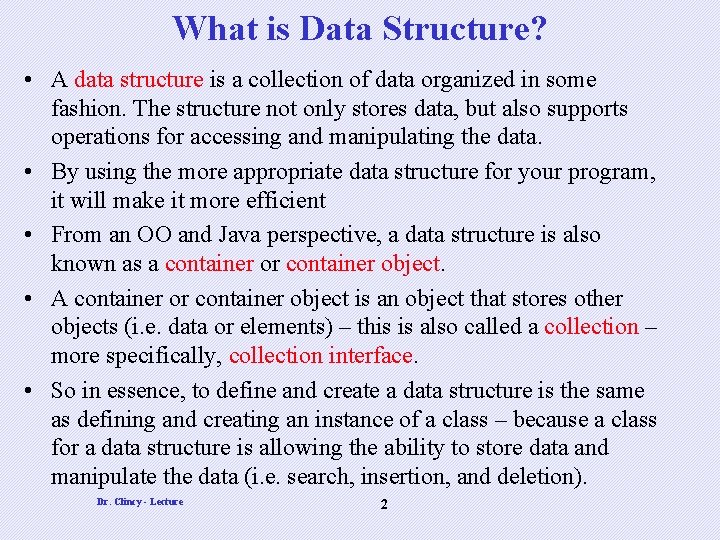 What is Data Structure?

• A data structure is a collection of data organized in some fashion. The structure not only stores data, but also supports operations for accessing and manipulating the data.

• By using the more appropriate data structure for your program, it will make it more efficient

• From an OO and Java perspective, a data structure is also known as a container or container object.

• A container or container object is an object that stores other objects (i.e. data or elements) – this is also called a collection – more specifically, collection interface.

• So in essence, to define and create a data structure is the same as defining and creating an instance of a class – because a class for a data structure is allowing the ability to store data and manipulate the data (i.e. search, insertion, and deletion).

Dr. Clincy - Lecture

2